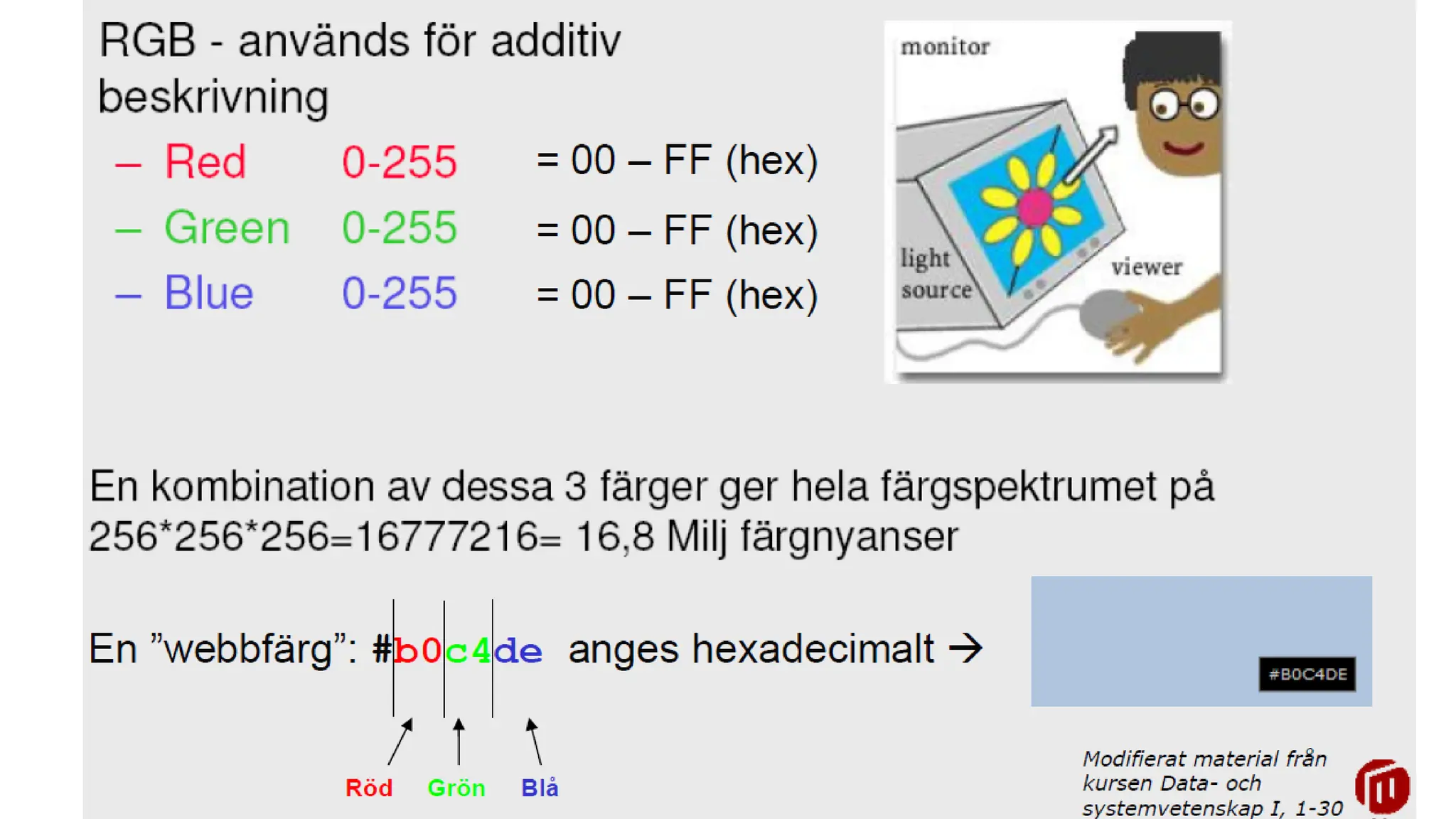 RGB - används för additiv beskrivning

– Red 0-255 = 00 – FF (hex)
– Green 0-255 = 00 – FF (hex)
– Blue 0-255 = 00 – FF (hex)

monitor

light source

viewer

En kombination av dessa 3 färger ger hela färgspektrumet på 256*256*256=16777216= 16,8 Milj färgnyanser

En ”webbfärg”: #b0c4de anges hexadecimalt →

#B0C4DE

Röd Grön Blå

Modifierat material från kursen Data- och systemvetenskap I, 1-30